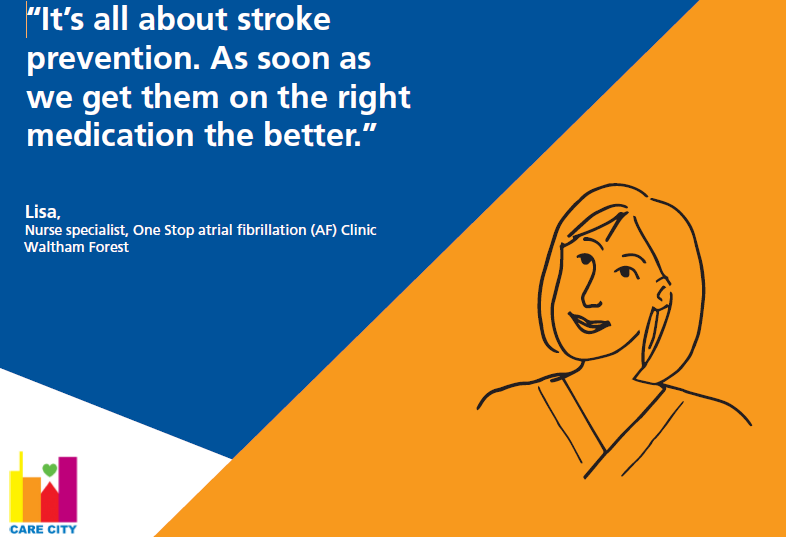 “It’s all about stroke prevention. As soon as we get them on the right medication the better.”

Lisa,
Nurse specialist, One Stop atrial fibrillation (AF) Clinic
Waltham Forest

CARE CITY